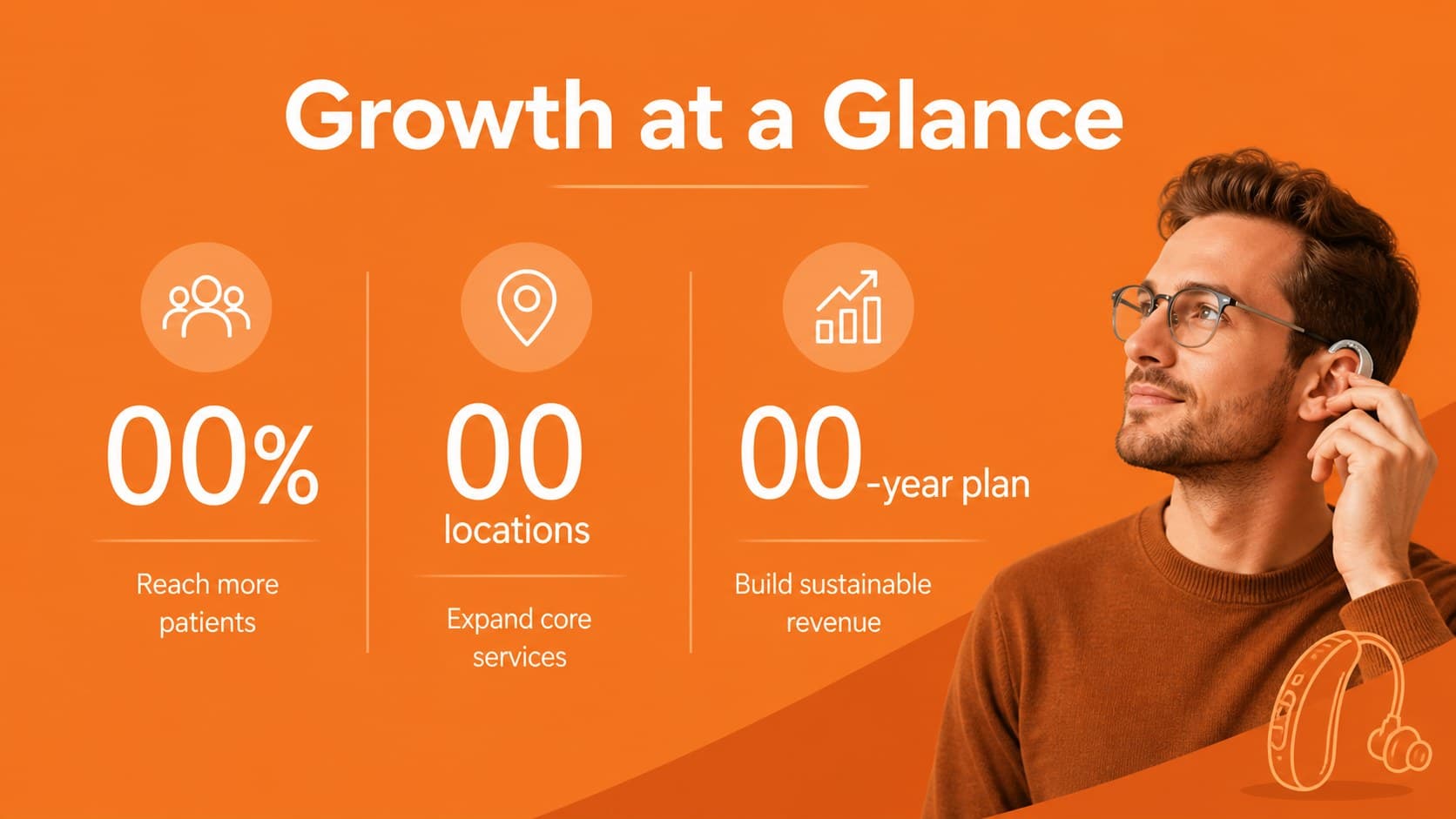 Growth at a Glance

00%

Reach more patients

00
locations

Expand core services

00-year plan

Build sustainable revenue